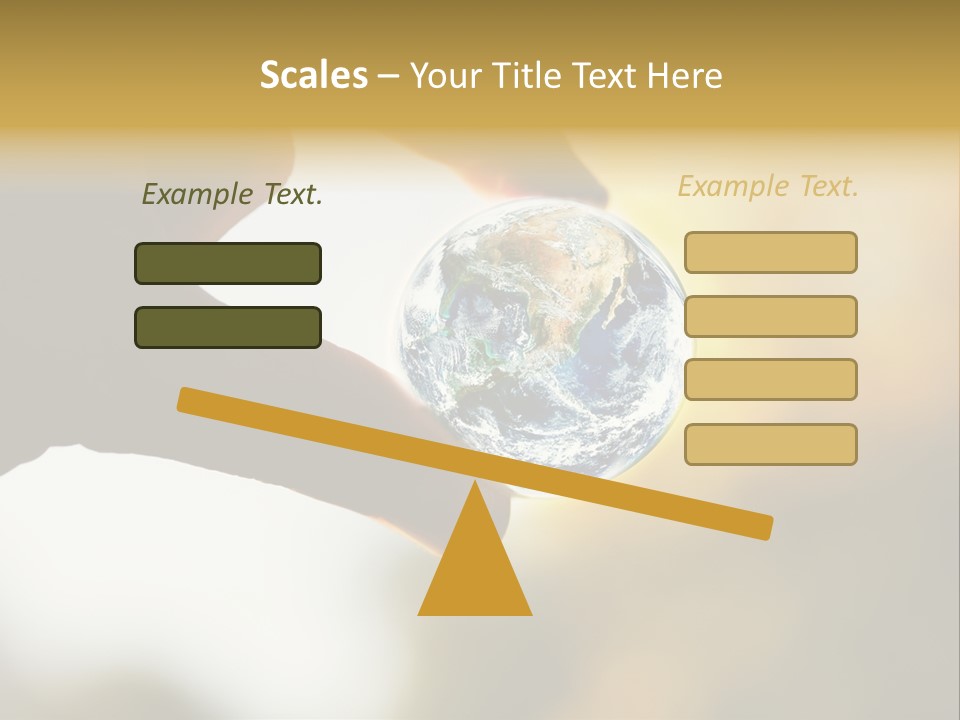 Scales – Your Title Text Here

Example Text.

Example Text.